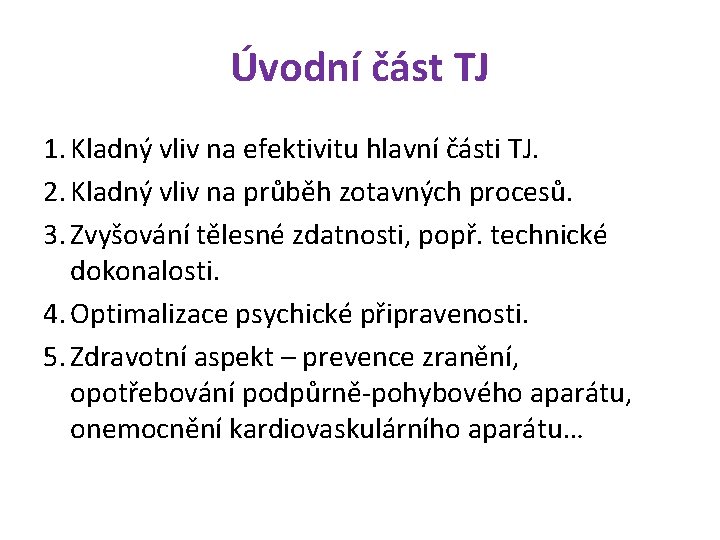 Úvodní část TJ

1. Kladný vliv na efektivitu hlavní části TJ.
2. Kladný vliv na průběh zotavných procesů.
3. Zvyšování tělesné zdatnosti, popř. technické dokonalosti.
4. Optimalizace psychické připravenosti.
5. Zdravotní aspekt – prevence zranění, opotřebování podpůrně-pohybového aparátu, onemocnění kardiovaskulárního aparátu…